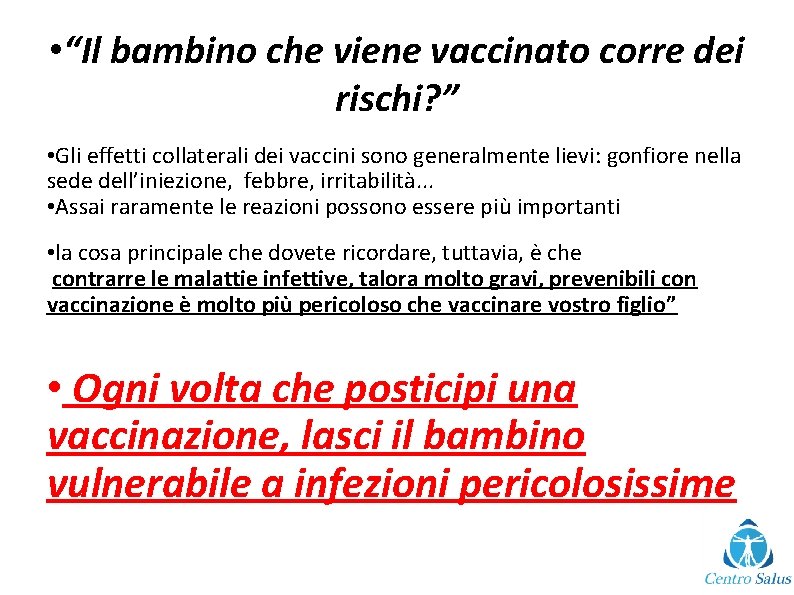 •“Il bambino che viene vaccinato corre dei rischi?”

•Gli effetti collaterali dei vaccini sono generalmente lievi: gonfiore nella sede dell’iniezione, febbre, irritabilità...
•Assai raramente le reazioni possono essere più importanti

•la cosa principale che dovete ricordare, tuttavia, è che
contrarre le malattie infettive, talora molto gravi, prevenibili con vaccinazione è molto più pericoloso che vaccinare vostro figlio”

• Ogni volta che posticipi una vaccinazione, lasci il bambino vulnerabile a infezioni pericolosissime

Centro Salus